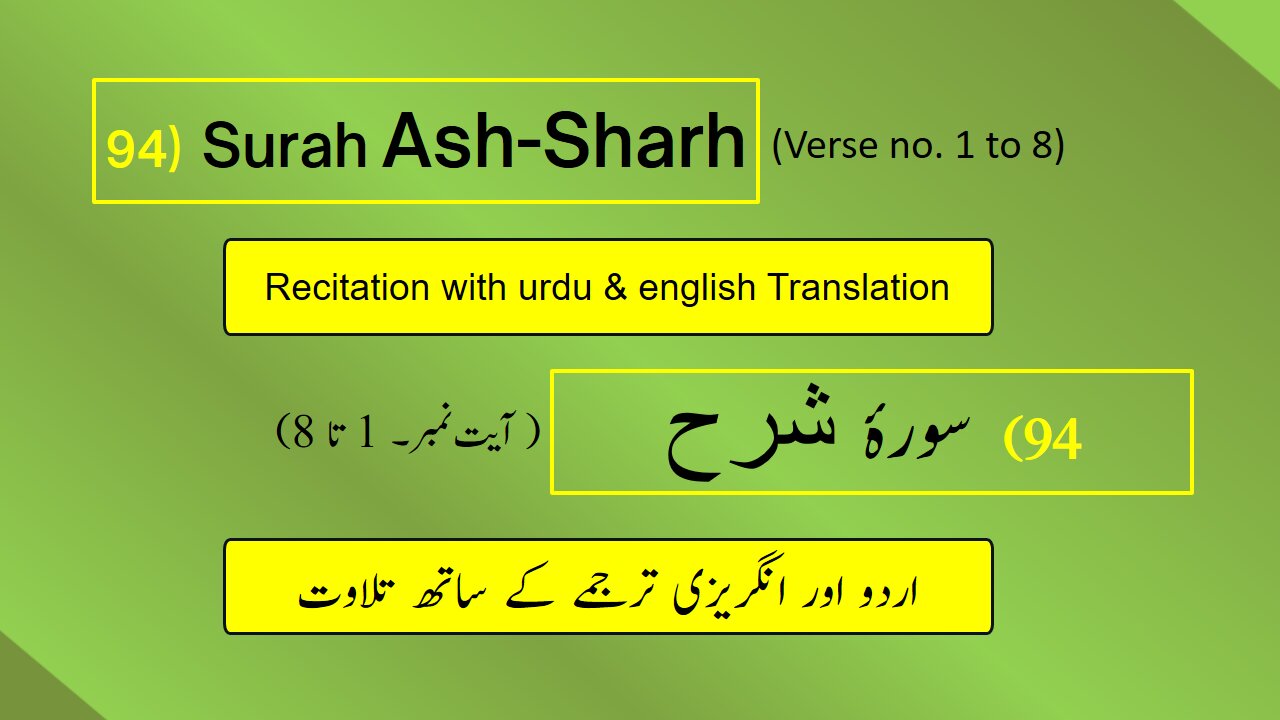 94) Surah Ash-Sharh (Verse no. 1 to 8)

Recitation with urdu & english Translation

94) سورۂ شرح

( آیت نمبر۔ 1 تا 8)

اردو اور انگریزی ترجمے کے ساتھ تلاوت